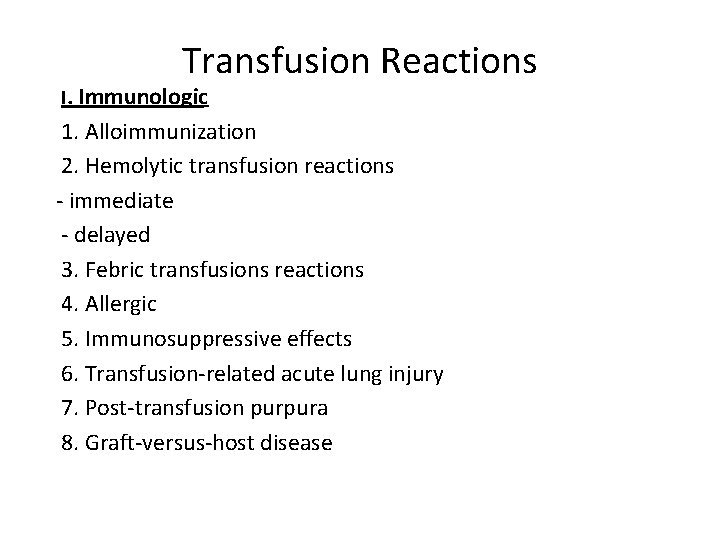 Transfusion Reactions

I. Immunologic

1. Alloimmunization

2. Hemolytic transfusion reactions

- immediate

- delayed

3. Febric transfusions reactions

4. Allergic

5. Immunosuppressive effects

6. Transfusion-related acute lung injury

7. Post-transfusion purpura

8. Graft-versus-host disease